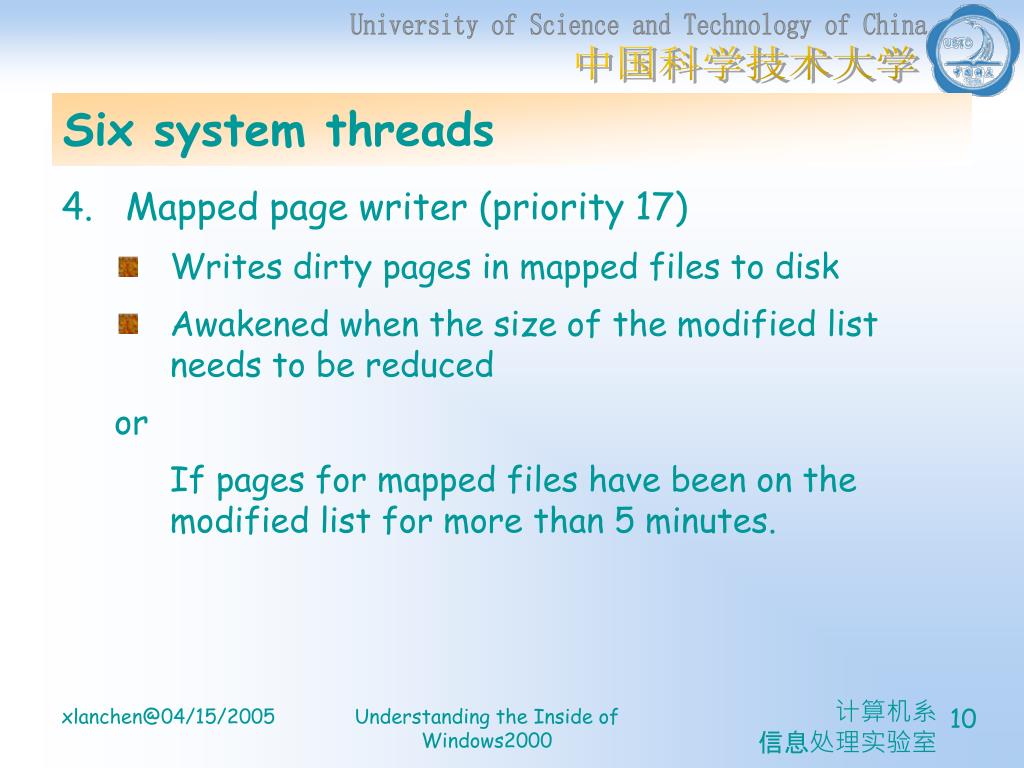 University of Science and Technology of China
中国科学技术大学

USTC

Six system threads

4. Mapped page writer (priority 17)

Writes dirty pages in mapped files to disk

Awakened when the size of the modified list needs to be reduced

or

If pages for mapped files have been on the modified list for more than 5 minutes.

xlanchen@04/15/2005

Understanding the Inside of Windows2000

计算机系
信息处理实验室

10